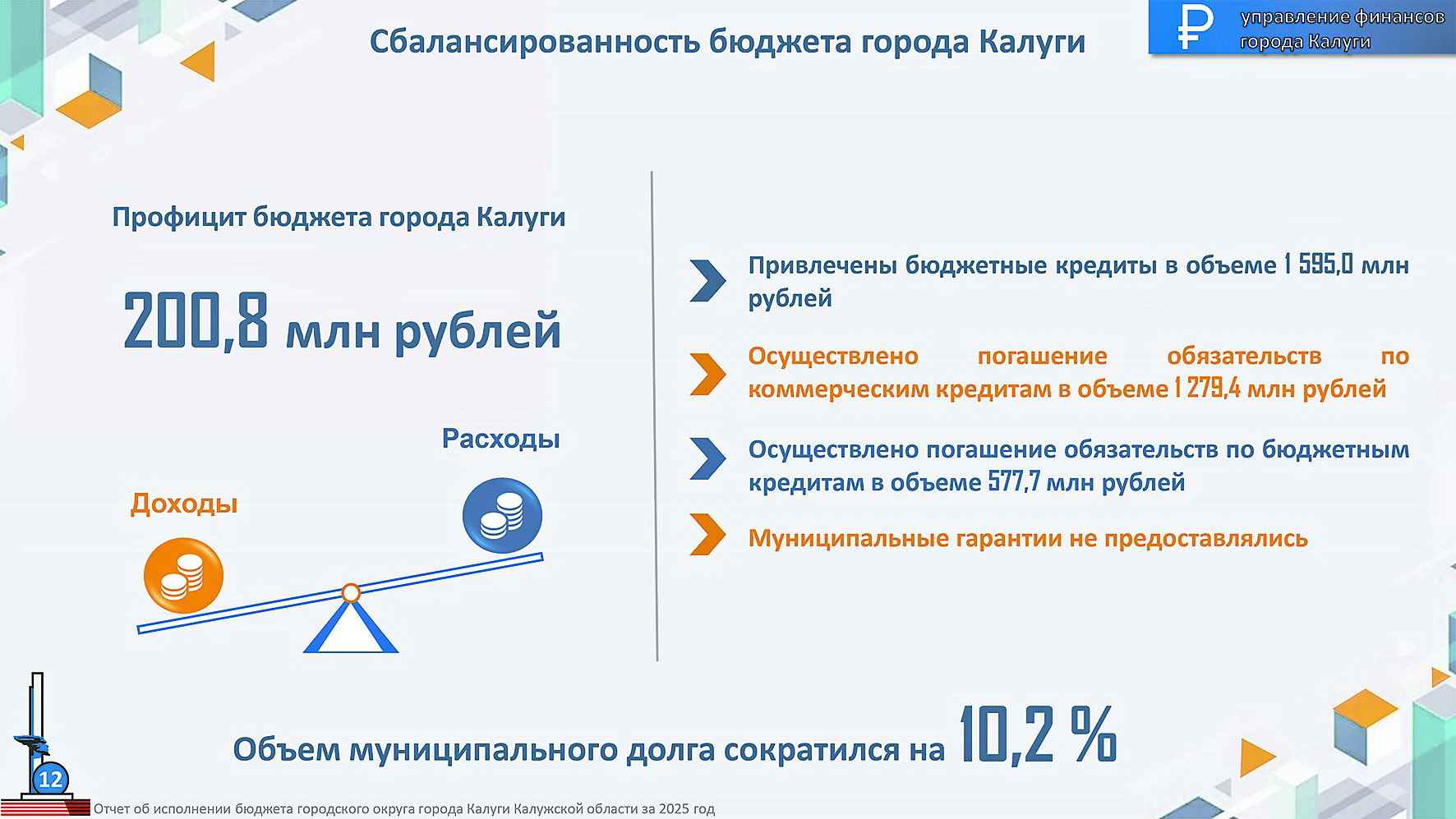 Сбалансированность бюджета города Калуги

₽ управление финансов города Калуги

Профицит бюджета города Калуги

200,8 млн рублей

Расходы

Доходы

Привлечены бюджетные кредиты в объеме 1 595,0 млн рублей

Осуществлено погашение обязательств по коммерческим кредитам в объеме 1 279,4 млн рублей

Осуществлено погашение обязательств по бюджетным кредитам в объеме 577,7 млн рублей

Муниципальные гарантии не предоставлялись

Объем муниципального долга сократился на 10,2 %

12

Отчет об исполнении бюджета городского округа города Калуги Калужской области за 2025 год